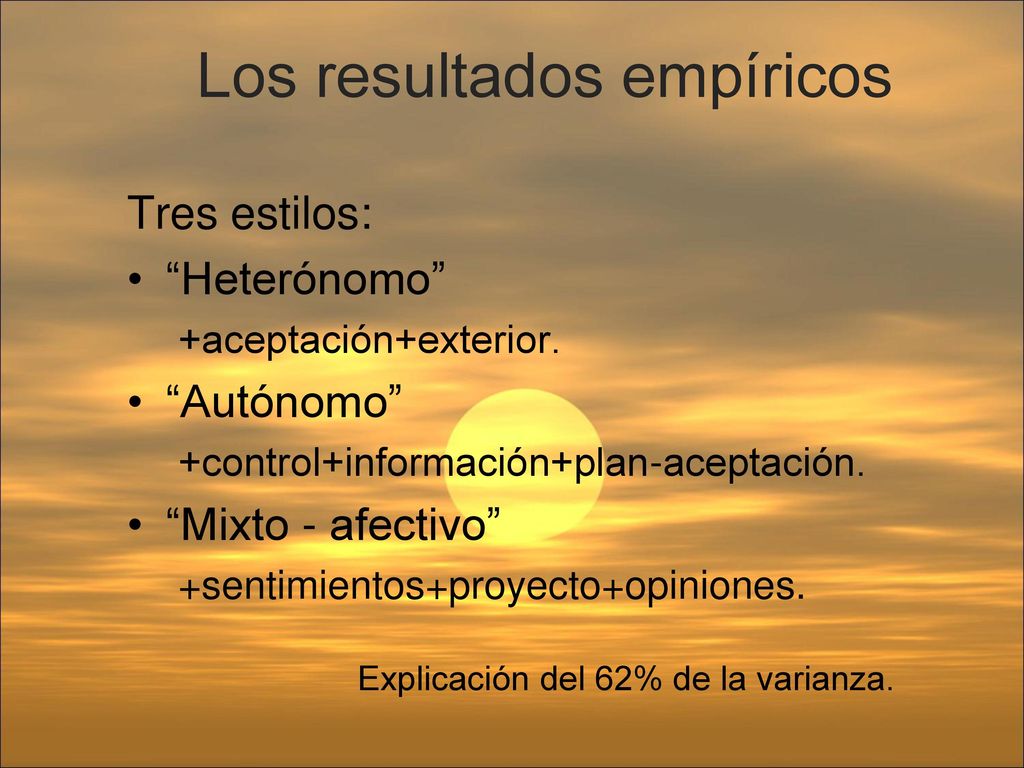 Los resultados empíricos

Tres estilos:

• “Heterónomo”
+aceptación+exterior.

• “Autónomo”
+control+información+plan-aceptación.

• “Mixto - afectivo”
+sentimientos+proyecto+opiniones.

Explicación del 62% de la varianza.